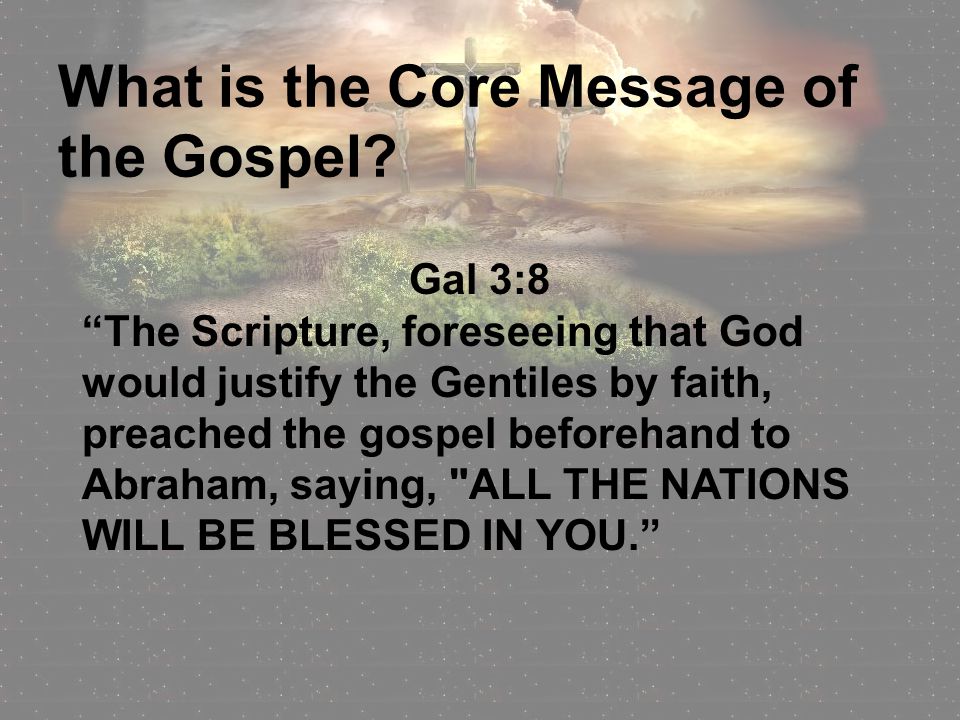 What is the Core Message of the Gospel?

Gal 3:8

“The Scripture, foreseeing that God would justify the Gentiles by faith, preached the gospel beforehand to Abraham, saying, "ALL THE NATIONS WILL BE BLESSED IN YOU.”